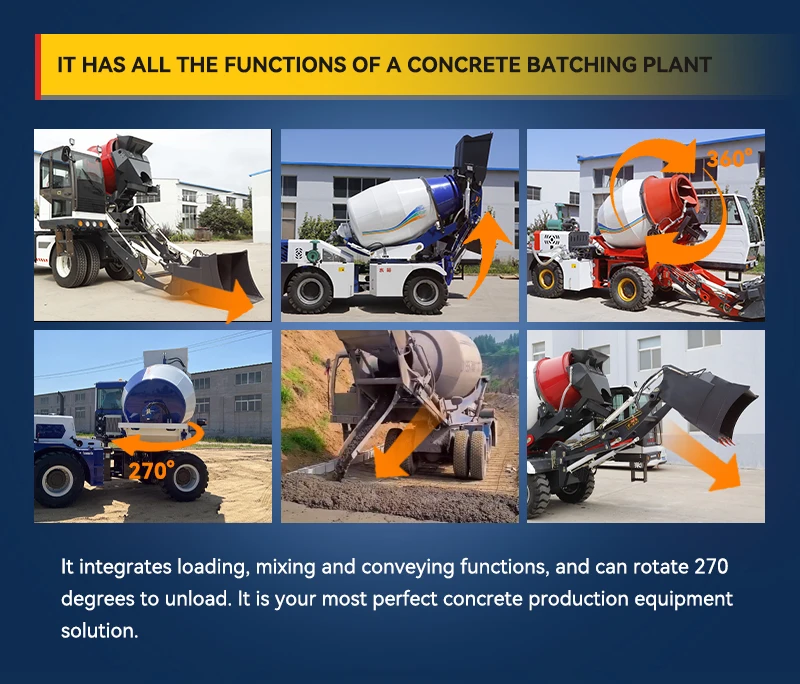 IT HAS ALL THE FUNCTIONS OF A CONCRETE BATCHING PLANT

360°

270°

It integrates loading, mixing and conveying functions, and can rotate 270 degrees to unload. It is your most perfect concrete production equipment solution.